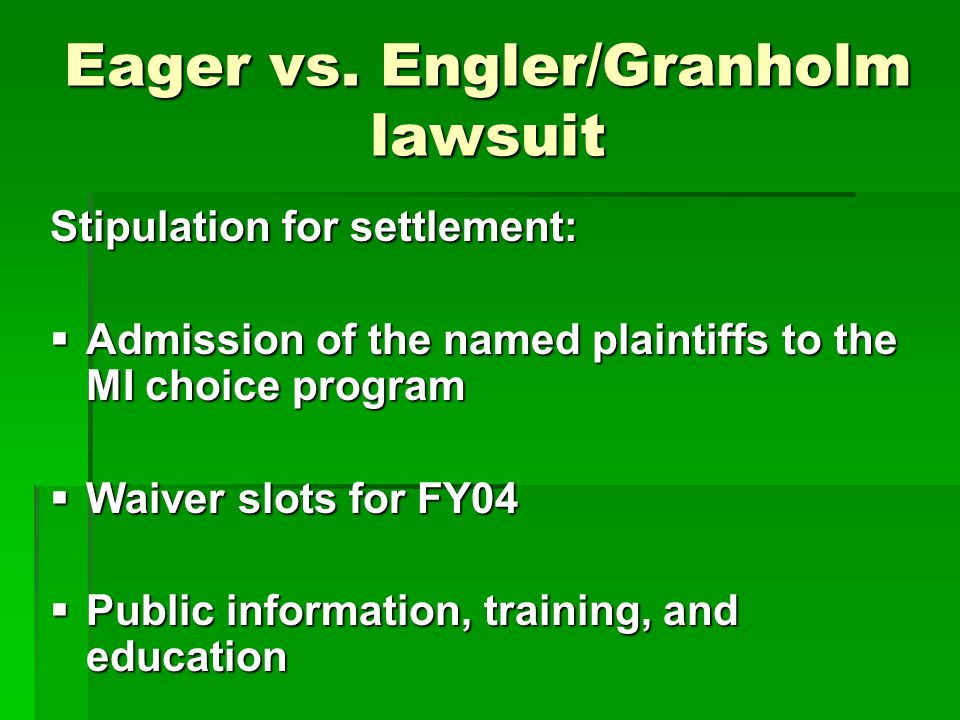 Eager vs. Engler/Granholm lawsuit

Stipulation for settlement:

▪ Admission of the named plaintiffs to the MI choice program

▪ Waiver slots for FY04

▪ Public information, training, and education